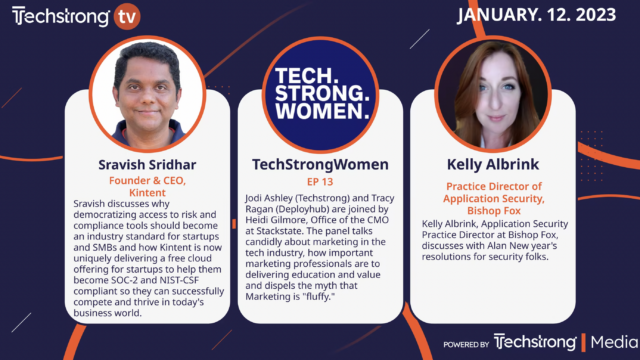 Techstrong tv

JANUARY. 12. 2023

Sravish Sridhar

Founder & CEO, Kintent

Sravish discusses why democratizing access to risk and compliance tools should become an industry standard for startups and SMBs and how Kintent is now uniquely delivering a free cloud offering for startups to help them become SOC-2 and NIST-CSF compliant so they can successfully compete and thrive in today's business world.

TECH. STRONG. WOMEN.

TechStrongWomen

EP 13

Jodi Ashley (Techstrong) and Tracy Ragan (Deployhub) are joined by Heidi Gilmore, Office of the CMO at Stackstate. The panel talks candidly about marketing in the tech industry, how important marketing professionals are to delivering education and value and dispels the myth that Marketing is "fluffy."

Kelly Albrink

Practice Director of Application Security, Bishop Fox

Kelly Albrink, Application Security Practice Director at Bishop Fox, discusses with Alan New year's resolutions for security folks.

POWERED BY Techstrong | Media